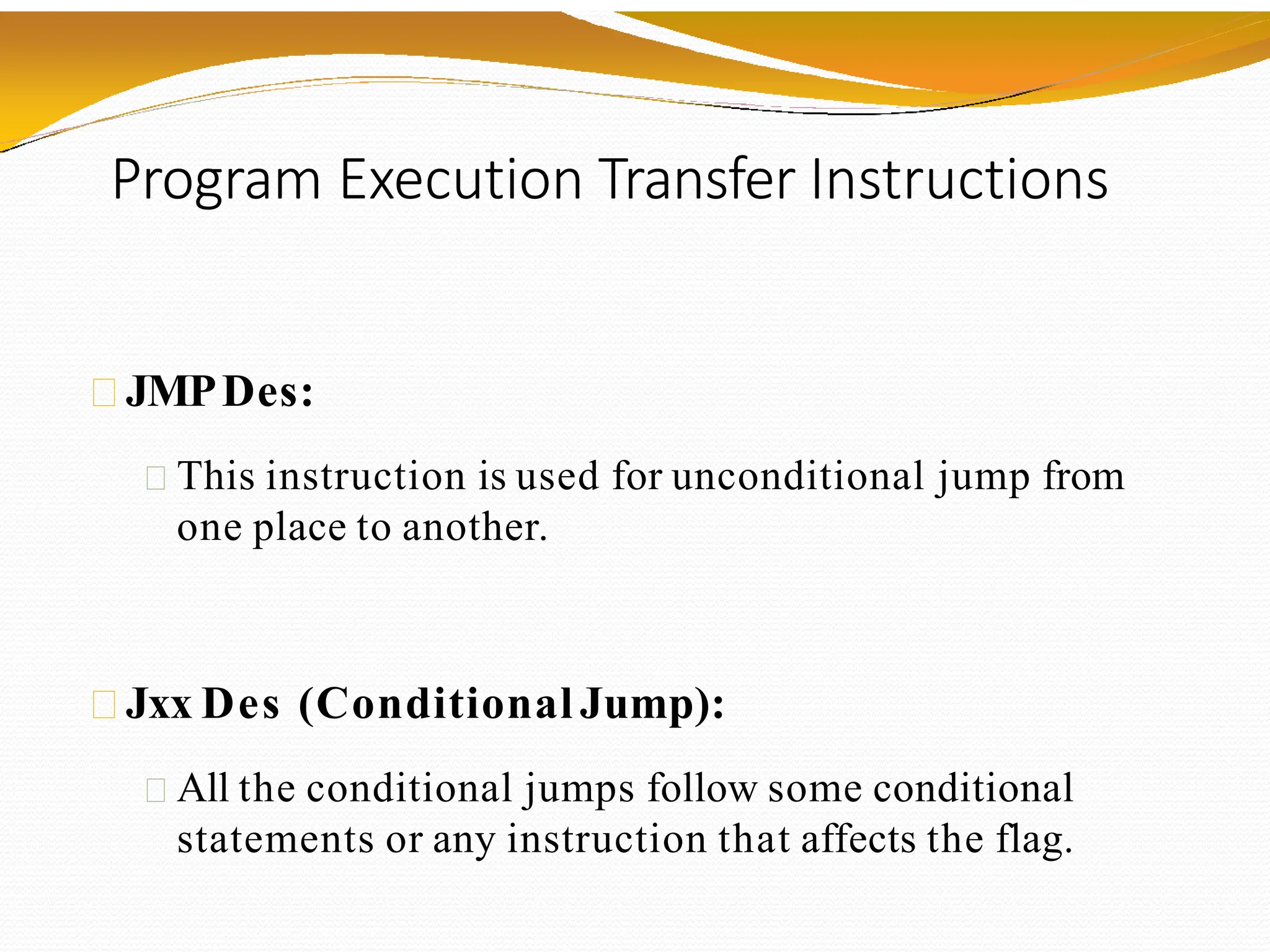 Program Execution Transfer Instructions

JMP Des:

This instruction is used for unconditional jump from one place to another.

Jxx Des (Conditional Jump):

All the conditional jumps follow some conditional statements or any instruction that affects the flag.